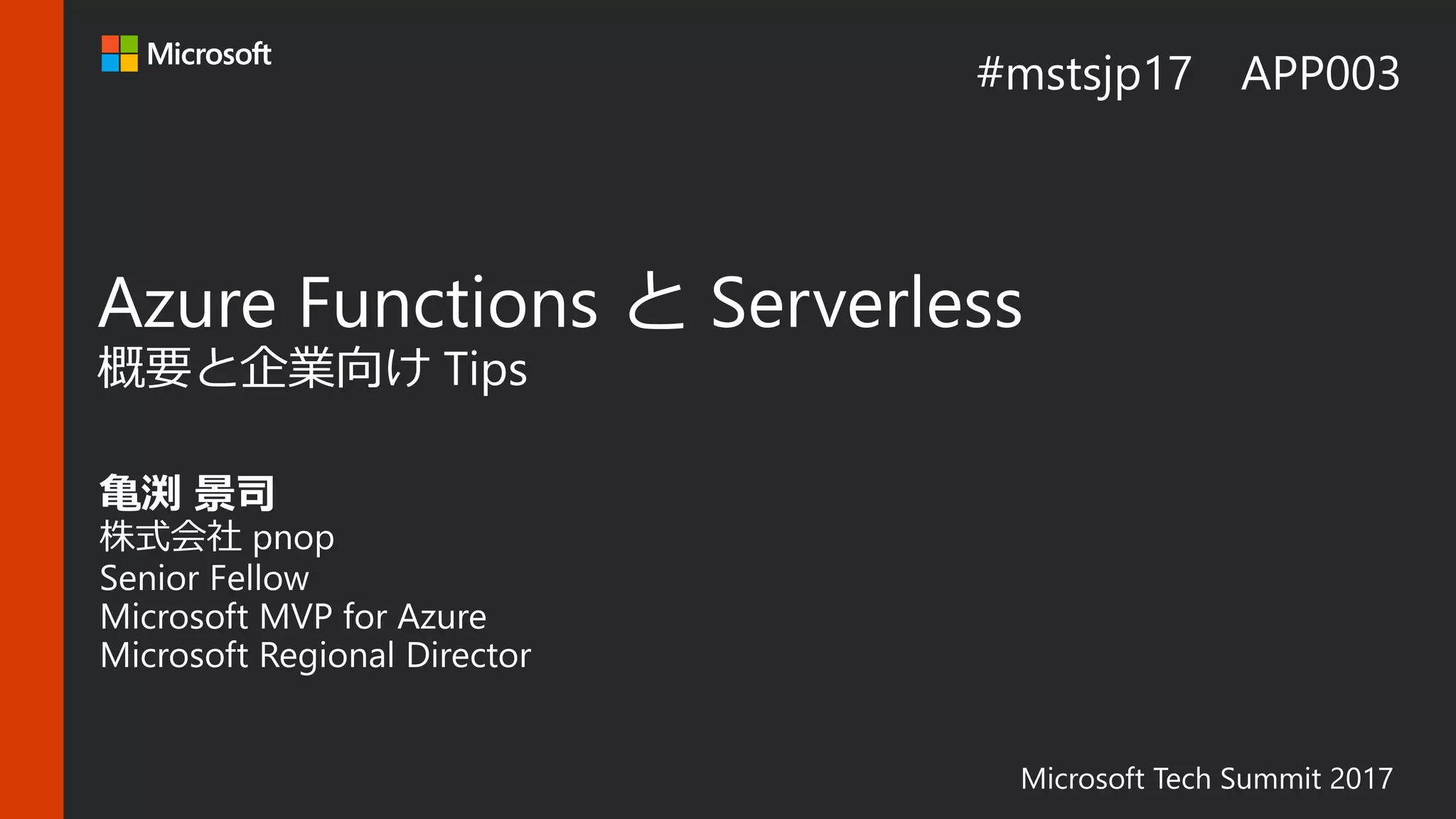 Microsoft

#mstsjp17 APP003

Azure Functions と Serverless
概要と企業向け Tips

亀渕 景司
株式会社 pnop
Senior Fellow
Microsoft MVP for Azure
Microsoft Regional Director

Microsoft Tech Summit 2017